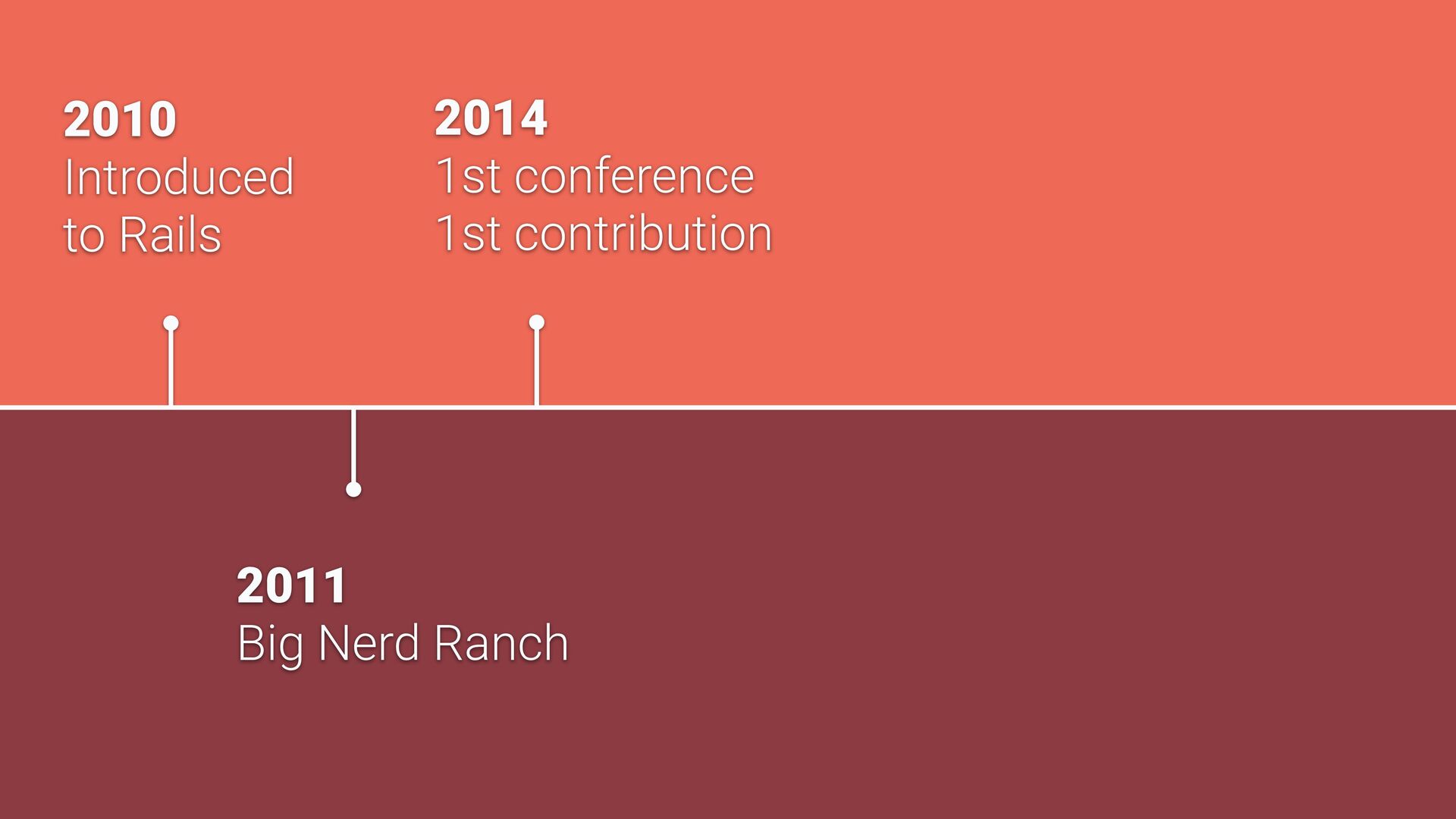 2010
Introduced to Rails

2014
1st conference
1st contribution

2011
Big Nerd Ranch